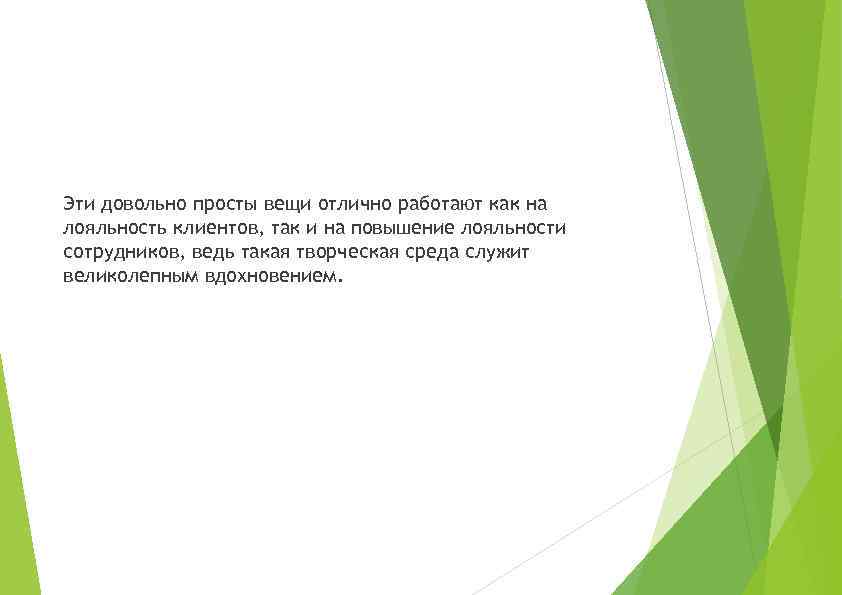 Эти довольно просты вещи отлично работают как на лояльность клиентов, так и на повышение лояльности сотрудников, ведь такая творческая среда служит великолепным вдохновением.